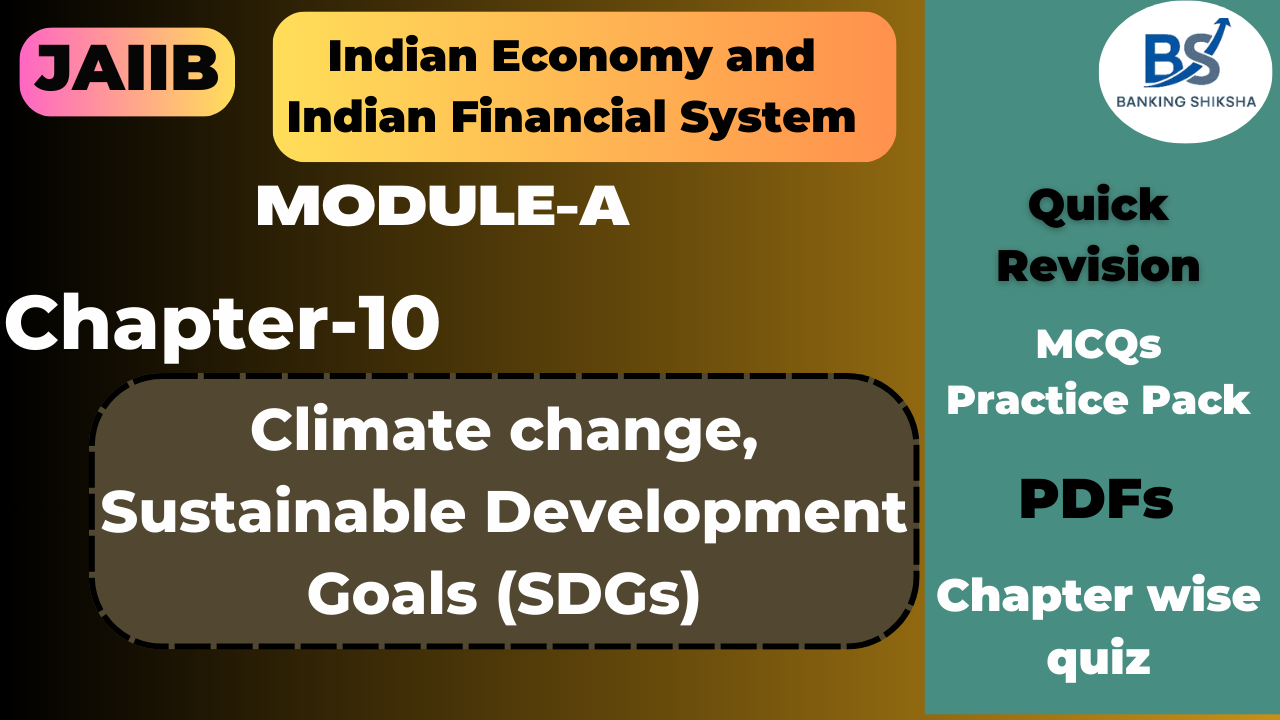 JAIIB

Indian Economy and Indian Financial System

MODULE-A

Chapter-10

Climate change, Sustainable Development Goals (SDGs)

BS
BANKING SHIKSHA

Quick Revision

MCQs Practice Pack

PDFs

Chapter wise quiz